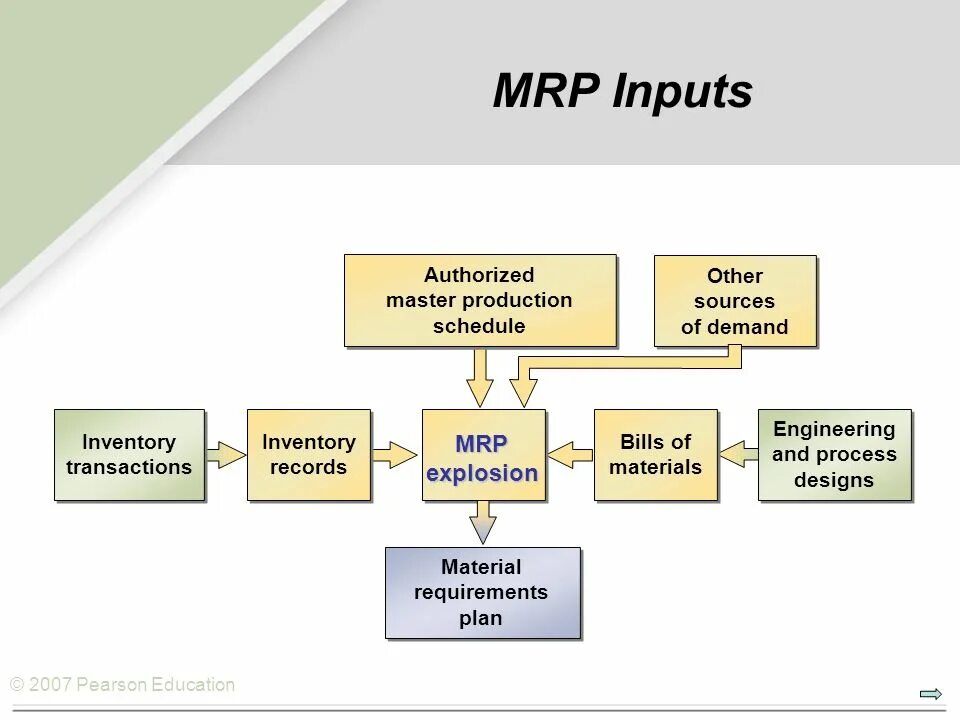 MRP Inputs

Authorized master production schedule

Other sources of demand

Inventory transactions

Inventory records

MRP explosion

Bills of materials

Engineering and process designs

Material requirements plan

© 2007 Pearson Education